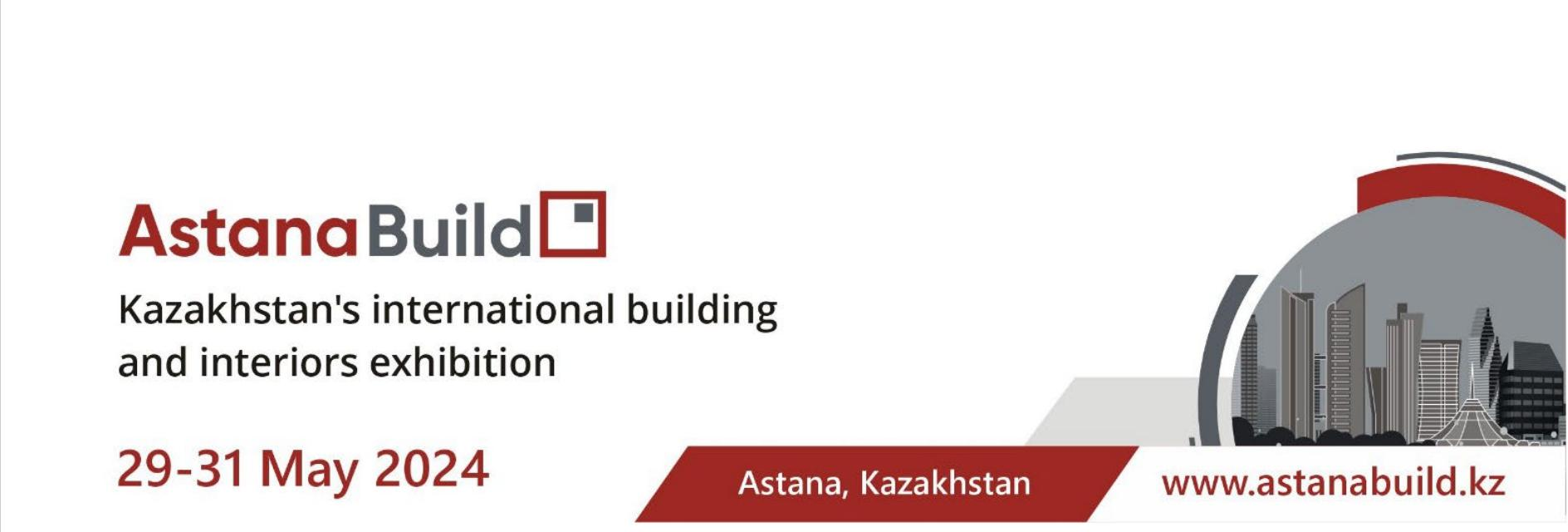 AstanaBuild

Kazakhstan's international building and interiors exhibition

29-31 May 2024

Astana, Kazakhstan

www.astanabuild.kz